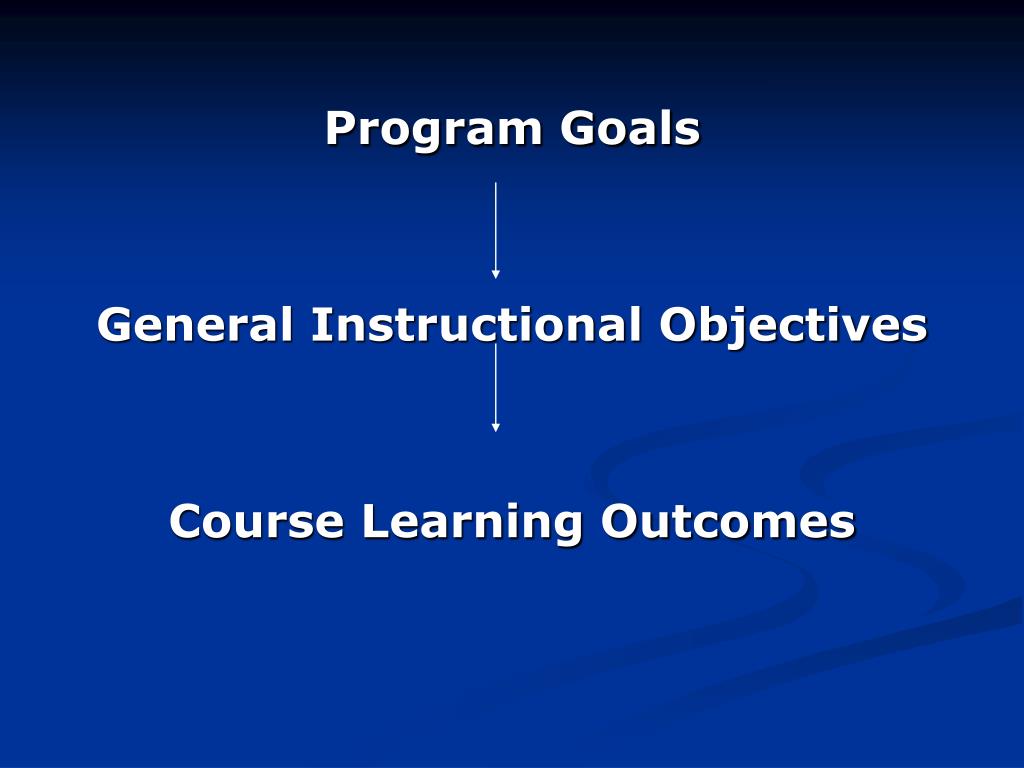 Program Goals

General Instructional Objectives

Course Learning Outcomes